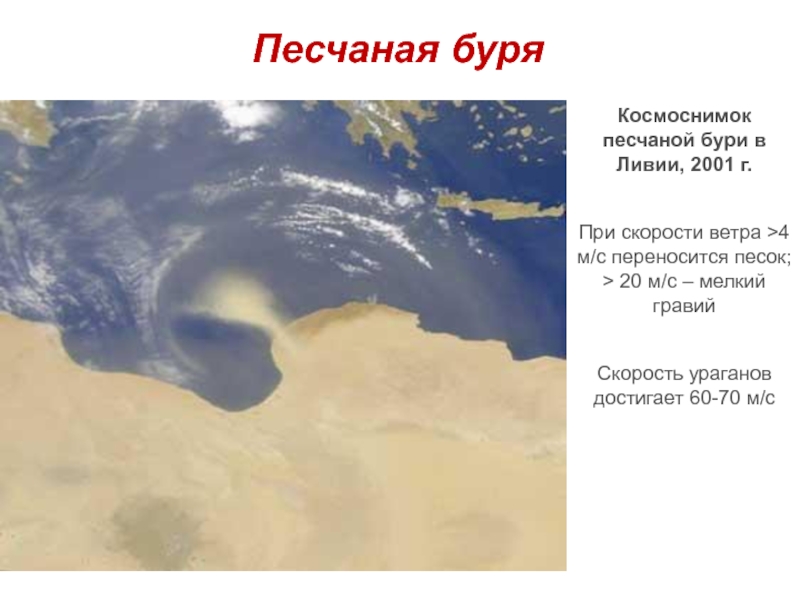 Песчаная буря

Космоснимок песчаной бури в Ливии, 2001 г.

При скорости ветра >4 м/с переносится песок; > 20 м/с – мелкий гравий

Скорость ураганов достигает 60-70 м/с